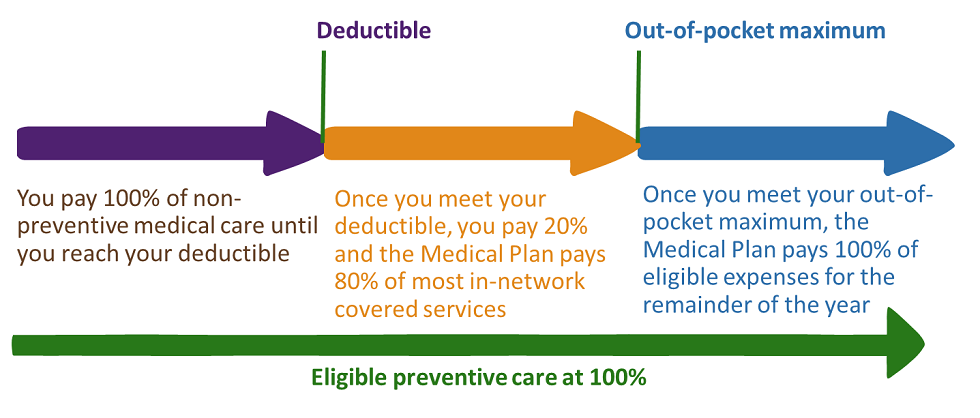 Deductible

Out-of-pocket maximum

You pay 100% of non-preventive medical care until you reach your deductible

Once you meet your deductible, you pay 20% and the Medical Plan pays 80% of most in-network covered services

Once you meet your out-of-pocket maximum, the Medical Plan pays 100% of eligible expenses for the remainder of the year

Eligible preventive care at 100%